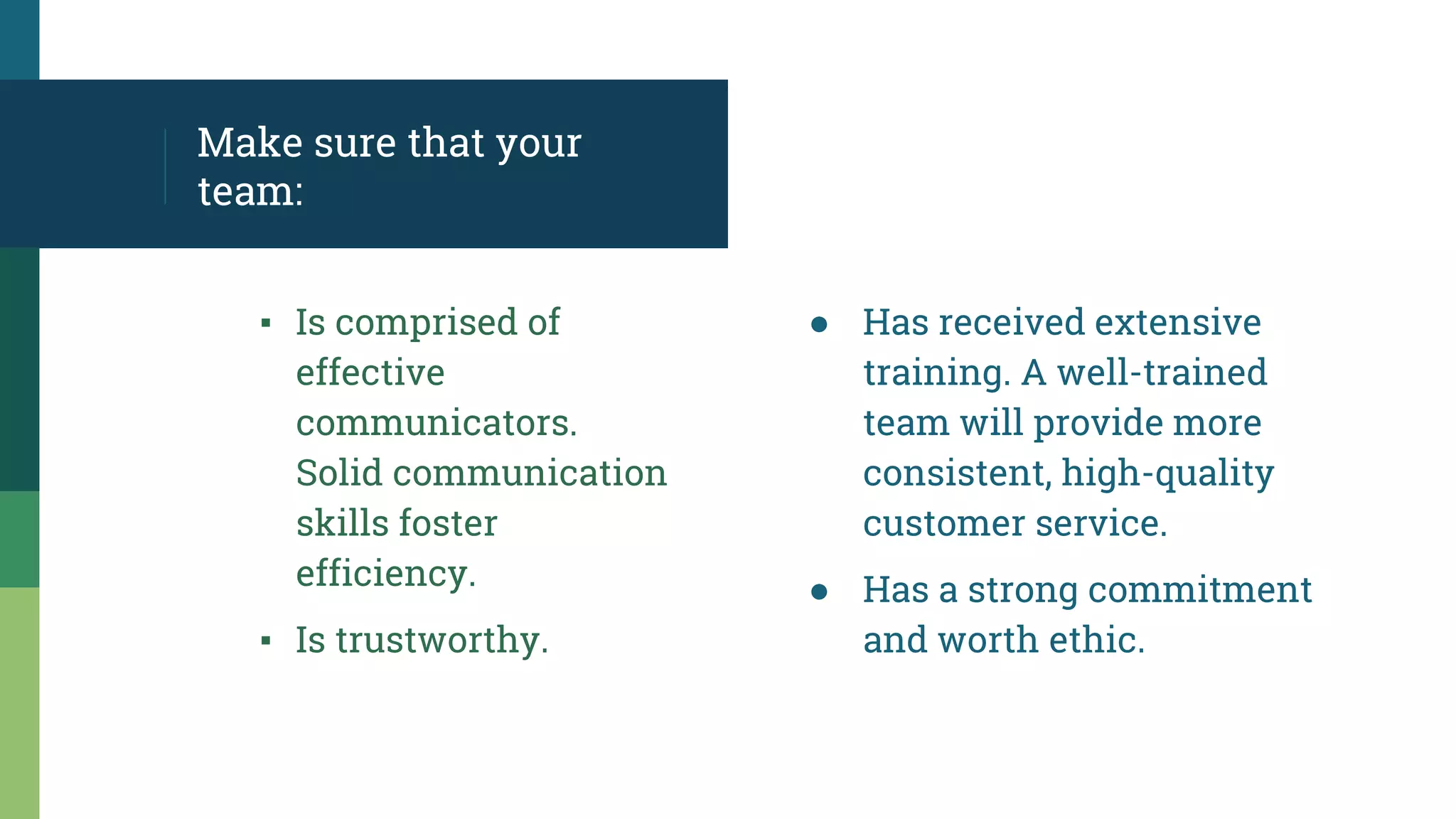 Make sure that your team:

▪ Is comprised of effective communicators. Solid communication skills foster efficiency.

▪ Is trustworthy.

● Has received extensive training. A well-trained team will provide more consistent, high-quality customer service.

● Has a strong commitment and worth ethic.